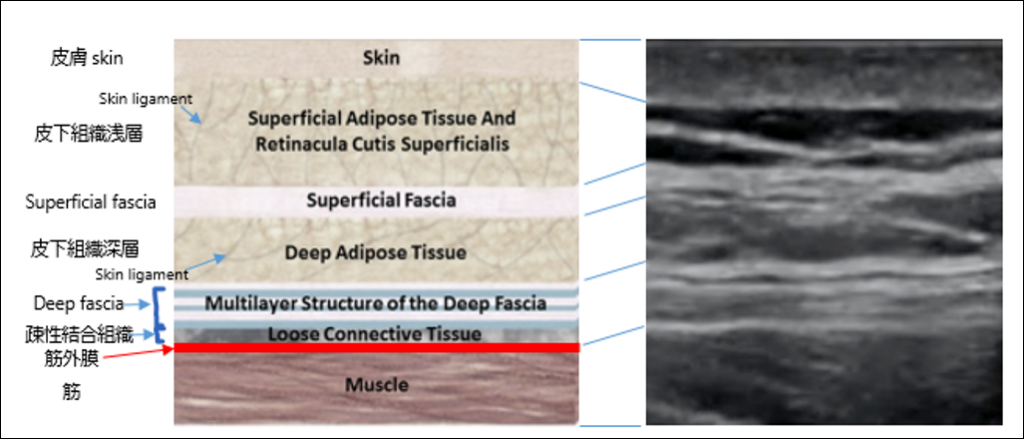 皮膚 skin

Skin ligament

皮下組織浅層

Superficial fascia

皮下組織深層

Skin ligament

Deep fascia

疎性結合組織

筋外膜

筋

Skin

Superficial Adipose Tissue And Retinacula Cutis Superficialis

Superficial Fascia

Deep Adipose Tissue

Multilayer Structure of the Deep Fascia

Loose Connective Tissue

Muscle